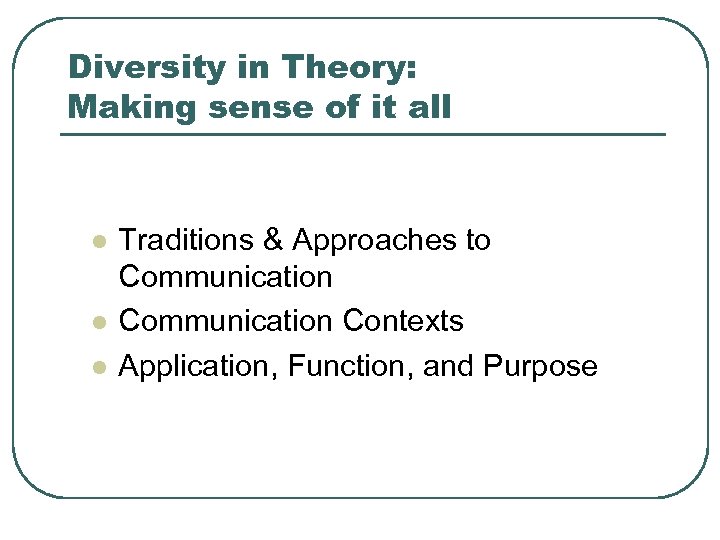 Diversity in Theory:
Making sense of it all

- Traditions & Approaches to Communication
- Communication Contexts
- Application, Function, and Purpose